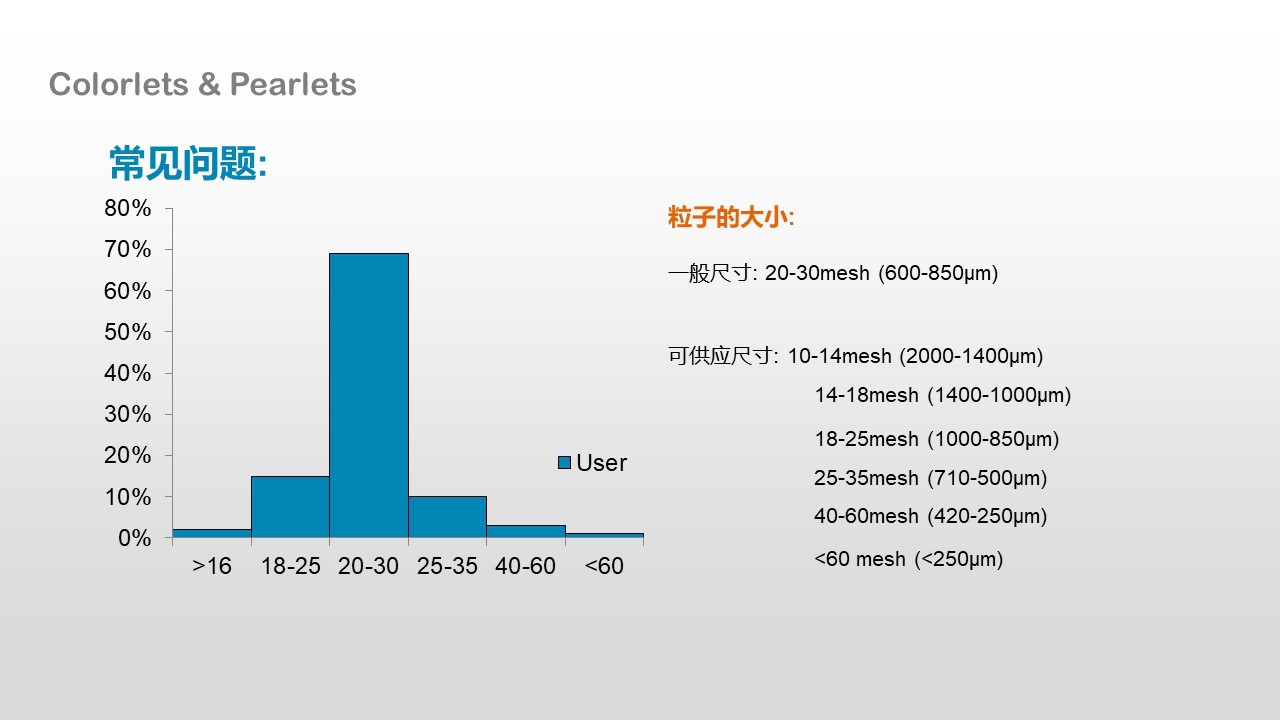 Colorlets & Pearlets

常见问题:

80%
70%
60%
50%
40%
30%
20%
10%
0%

>16 18-25 20-30 25-35 40-60 <60

User

粒子的大小:

一般尺寸: 20-30mesh (600-850μm)

可供应尺寸: 10-14mesh (2000-1400μm)
14-18mesh (1400-1000μm)
18-25mesh (1000-850μm)
25-35mesh (710-500μm)
40-60mesh (420-250μm)
<60 mesh (<250μm)